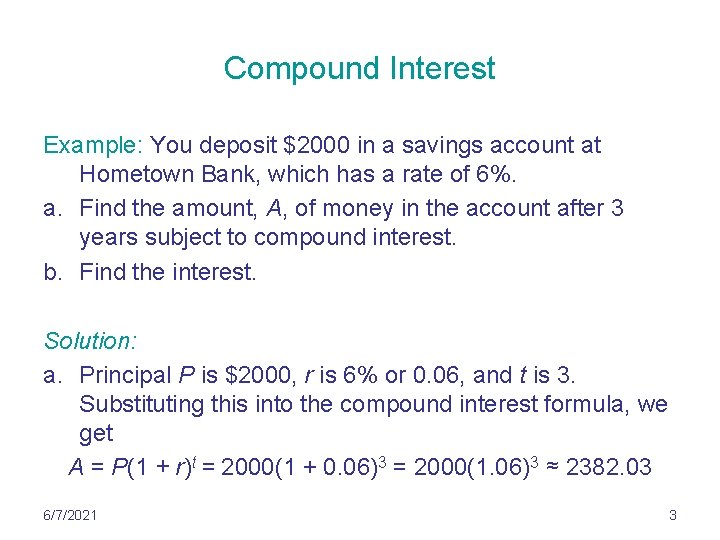 Compound Interest

Example: You deposit \$2000 in a savings account at Hometown Bank, which has a rate of 6%.

a. Find the amount, $A$, of money in the account after 3 years subject to compound interest.

b. Find the interest.

Solution:

a. Principal $P$ is \$2000, $r$ is 6% or 0.06, and $t$ is 3. Substituting this into the compound interest formula, we get

$A = P(1 + r)^t = 2000(1 + 0.06)^3 = 2000(1.06)^3 \approx 2382.03$

6/7/2021

3